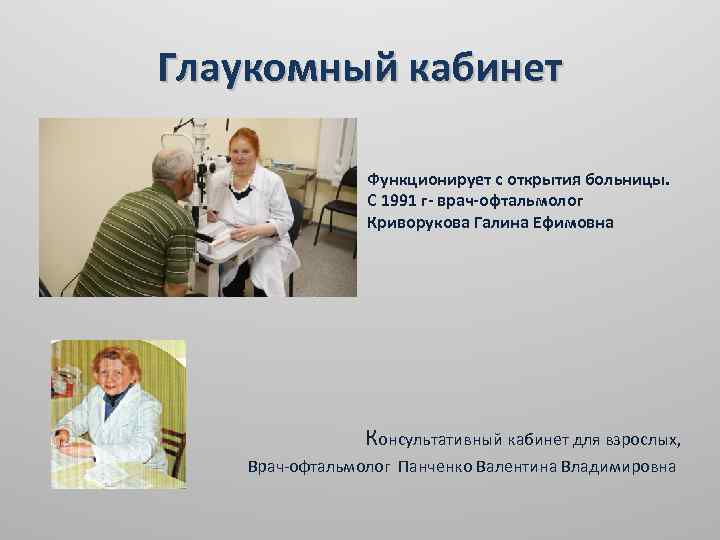 Глаукомный кабинет

Функционирует с открытия больницы. С 1991 г- врач-офтальмолог Криворукова Галина Ефимовна

Консультативный кабинет для взрослых, Врач-офтальмолог Панченко Валентина Владимировна